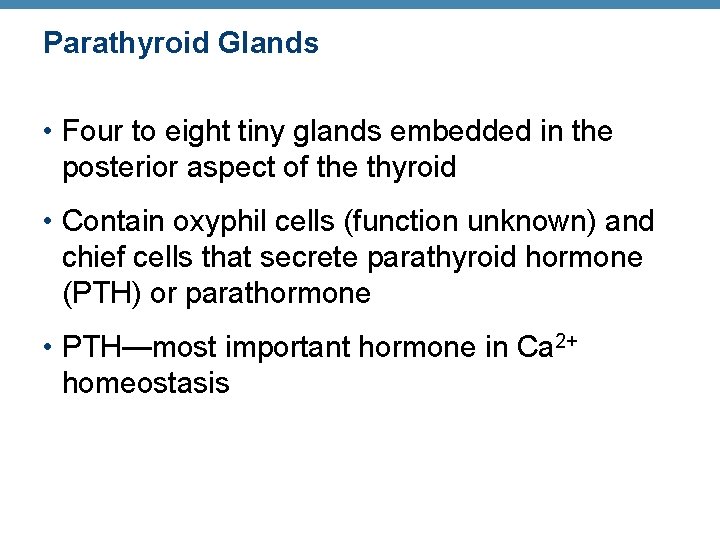 Parathyroid Glands

• Four to eight tiny glands embedded in the posterior aspect of the thyroid

• Contain oxyphil cells (function unknown) and chief cells that secrete parathyroid hormone (PTH) or parathormone

• PTH—most important hormone in $Ca^{2+}$ homeostasis